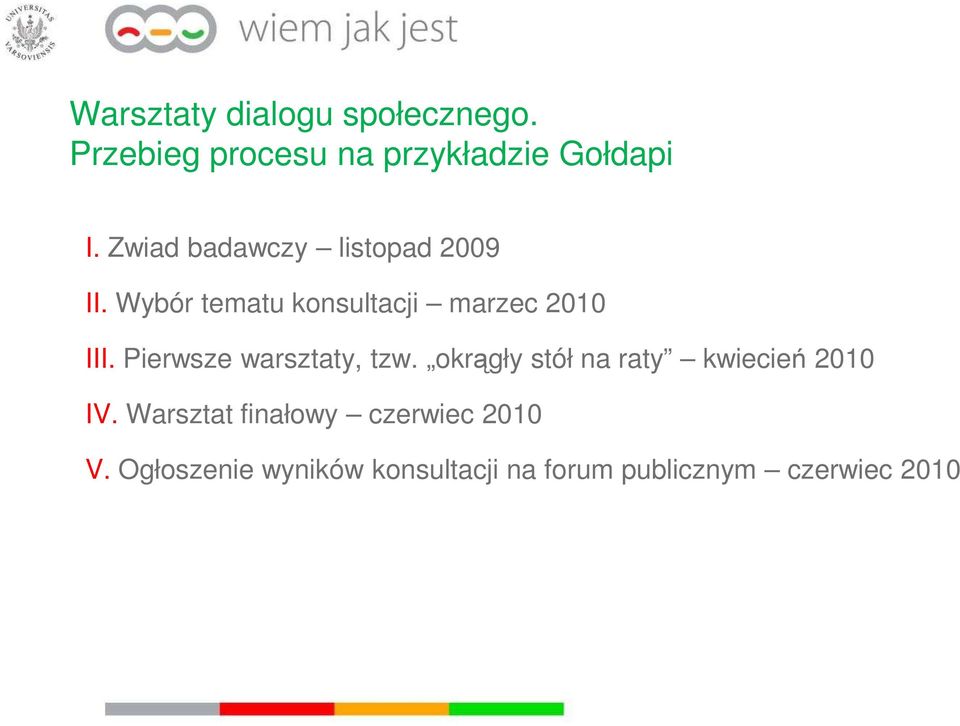 UNIVERSITAS VARSOVIENSIS

wiem jak jest

Warsztaty dialogu społecznego.
Przebieg procesu na przykładzie Gołdapi

I. Zwiad badawczy – listopad 2009

II. Wybór tematu konsultacji – marzec 2010

III. Pierwsze warsztaty, tzw. „okrągły stół na raty” – kwiecień 2010

IV. Warsztat finałowy – czerwiec 2010

V. Ogłoszenie wyników konsultacji na forum publicznym – czerwiec 2010